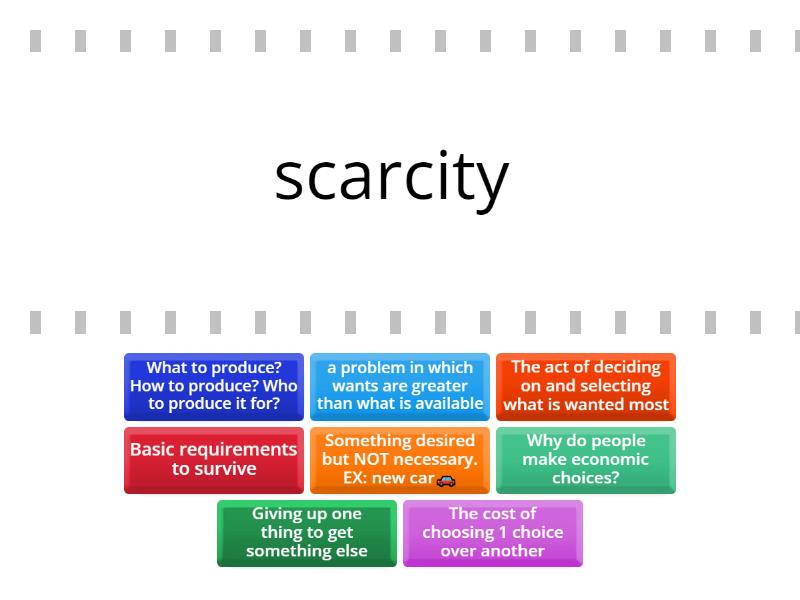 scarcity

What to produce? How to produce? Who to produce it for?

a problem in which wants are greater than what is available

The act of deciding on and selecting what is wanted most

Basic requirements to survive

Something desired but NOT necessary. EX: new car 🚗

Why do people make economic choices?

Giving up one thing to get something else

The cost of choosing 1 choice over another